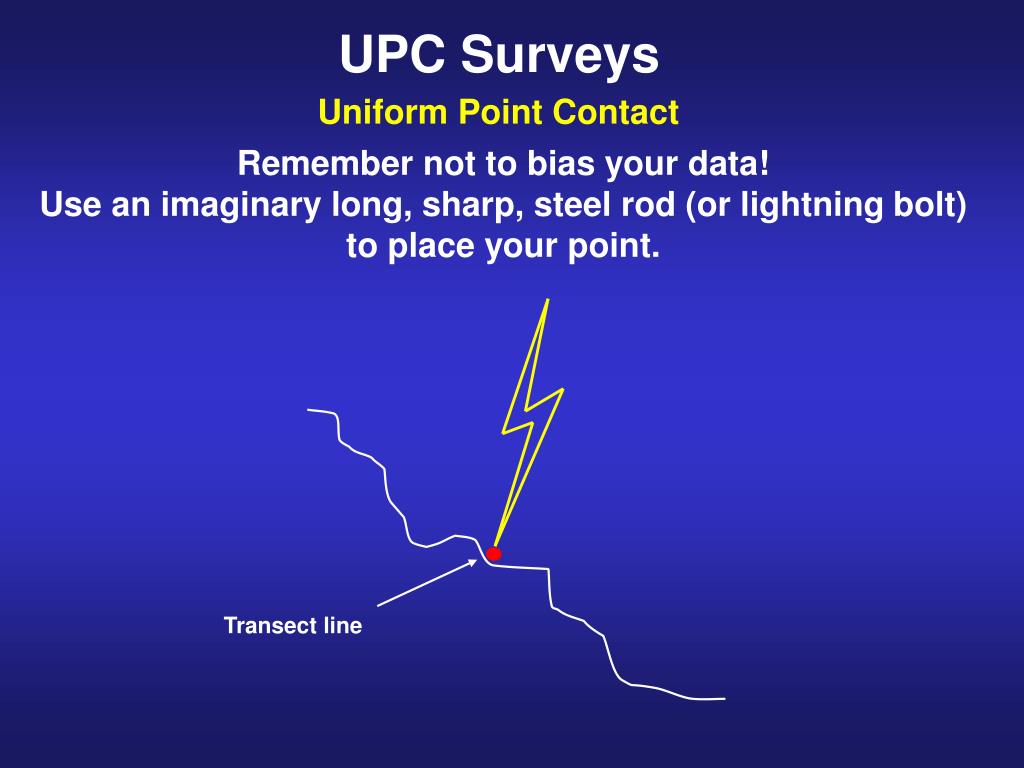 UPC Surveys

Uniform Point Contact

Remember not to bias your data!
Use an imaginary long, sharp, steel rod (or lightning bolt) to place your point.

Transect line